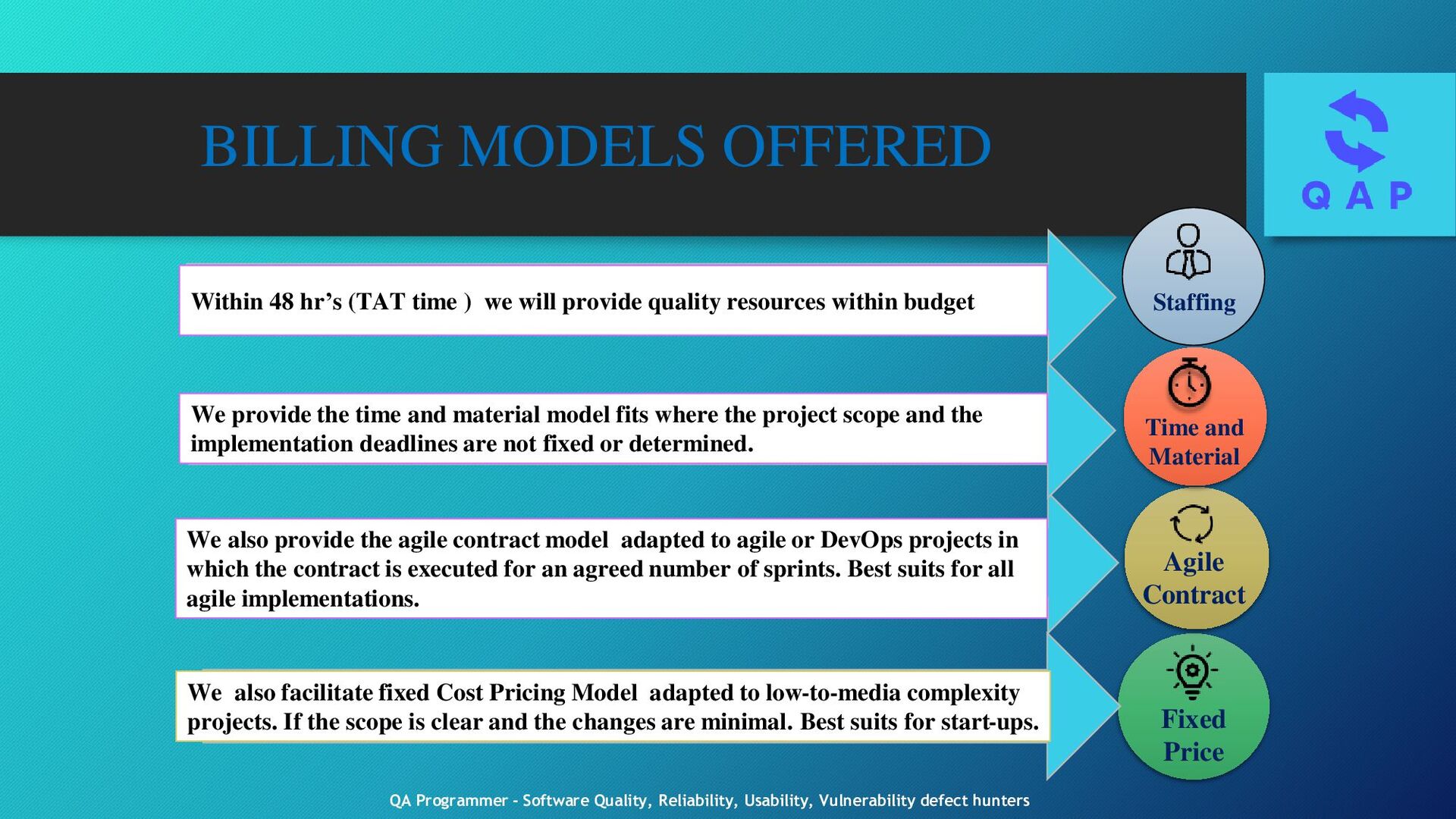 BILLING MODELS OFFERED

QAP

Within 48 hr’s (TAT time ) we will provide quality resources within budget

Staffing

We provide the time and material model fits where the project scope and the implementation deadlines are not fixed or determined.

Time and Material

We also provide the agile contract model adapted to agile or DevOps projects in which the contract is executed for an agreed number of sprints. Best suits for all agile implementations.

Agile Contract

We also facilitate fixed Cost Pricing Model adapted to low-to-media complexity projects. If the scope is clear and the changes are minimal. Best suits for start-ups.

Fixed Price

QA Programmer - Software Quality, Reliability, Usability, Vulnerability defect hunters